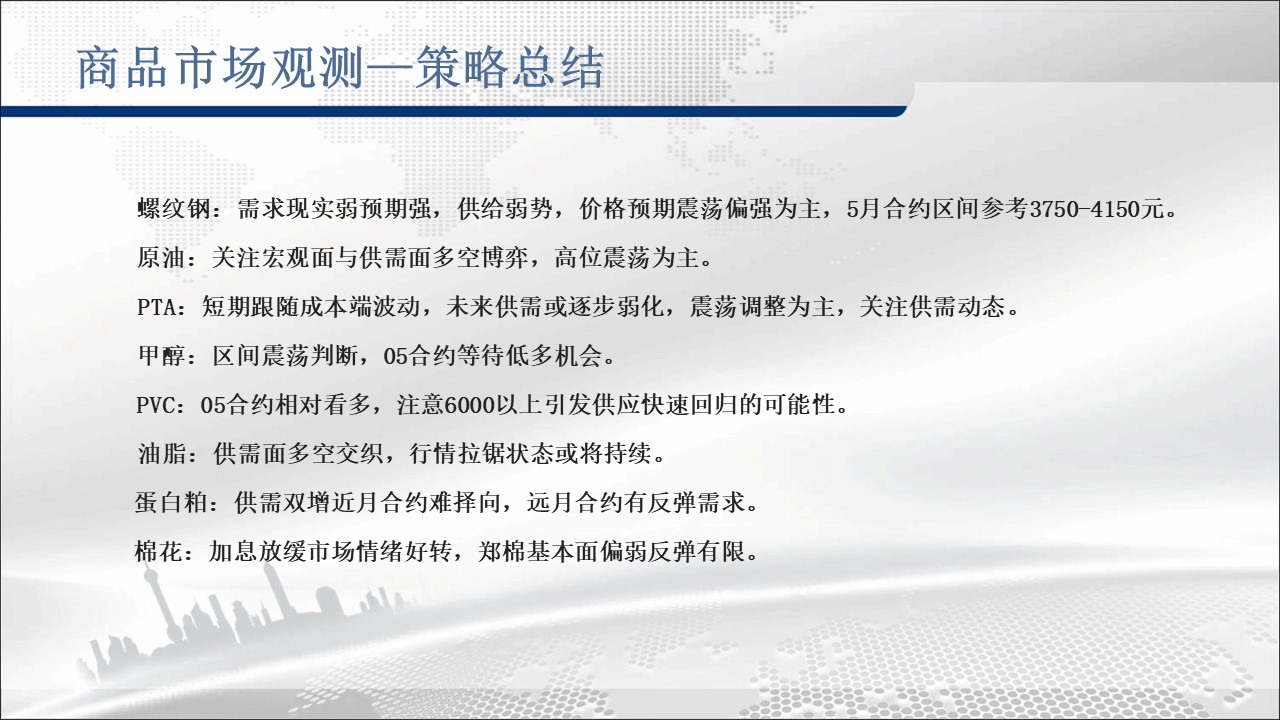 商品市场观测—策略总结

螺纹钢：需求现实弱预期强，供给弱势，价格预期震荡偏强为主，5月合约区间参考3750-4150元。

原油：关注宏观面与供需面多空博弈，高位震荡为主。

PTA：短期跟随成本端波动，未来供需或逐步弱化，震荡调整为主，关注供需动态。

甲醇：区间震荡判断，05合约等待低多机会。

PVC：05合约相对看多，注意6000以上引发供应快速回归的可能性。

油脂：供需面多空交织，行情拉锯状态或将持续。

蛋白粕：供需双增近月合约难择向，远月合约有反弹需求。

棉花：加息放缓市场情绪好转，郑棉基本面偏弱反弹有限。